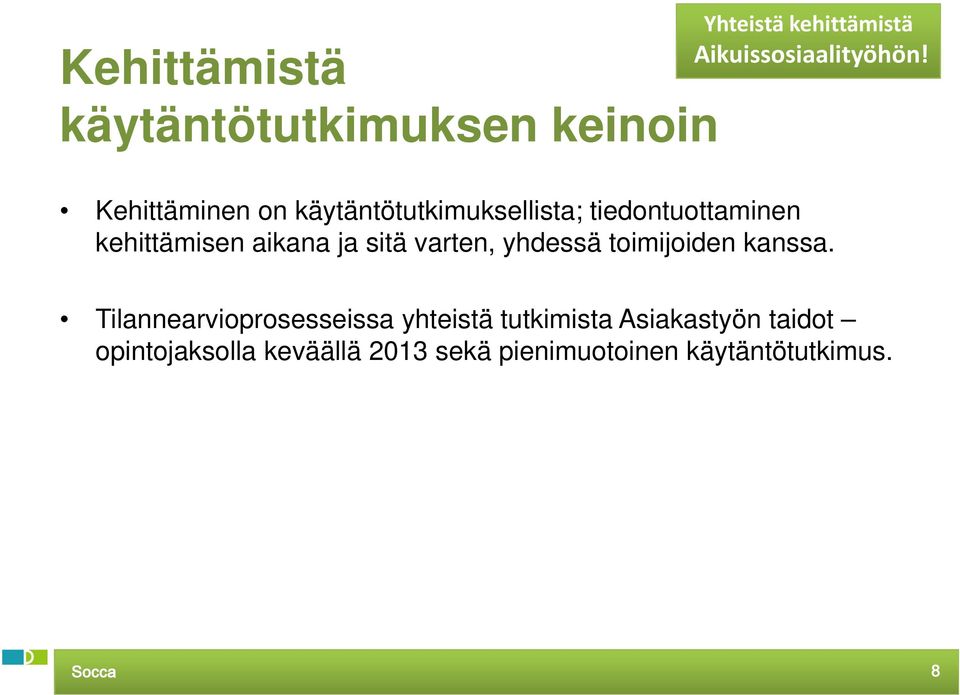 Yhteistä kehittämistä Aikuissosiaalityöhön!

Kehittämistä käytäntötutkimuksen keinoin

• Kehittäminen on käytäntötutkimuksellista; tiedontuottaminen kehittämisen aikana ja sitä varten, yhdessä toimijoiden kanssa.

• Tilannearvioprosesseissa yhteistä tutkimista Asiakastyön taidot – opintojaksolla keväällä 2013 sekä pienimuotoinen käytäntötutkimus.

Socca

8